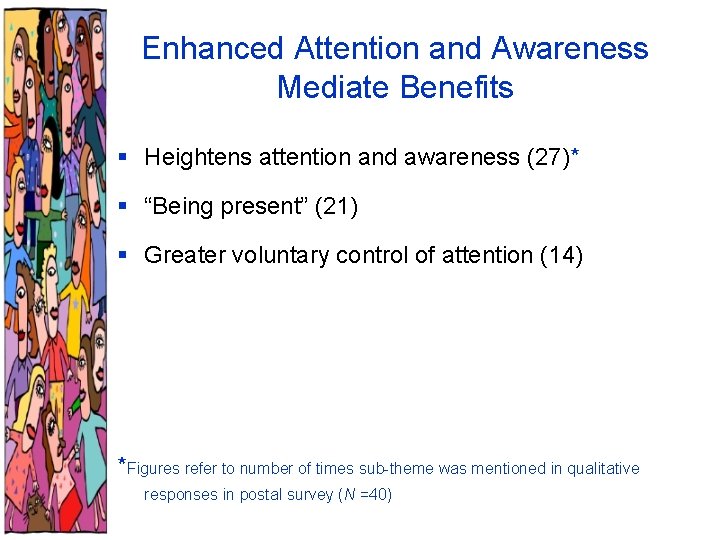 Enhanced Attention and Awareness Mediate Benefits

• Heightens attention and awareness (27)*
• "Being present" (21)
• Greater voluntary control of attention (14)

*Figures refer to number of times sub-theme was mentioned in qualitative responses in postal survey (N =40)